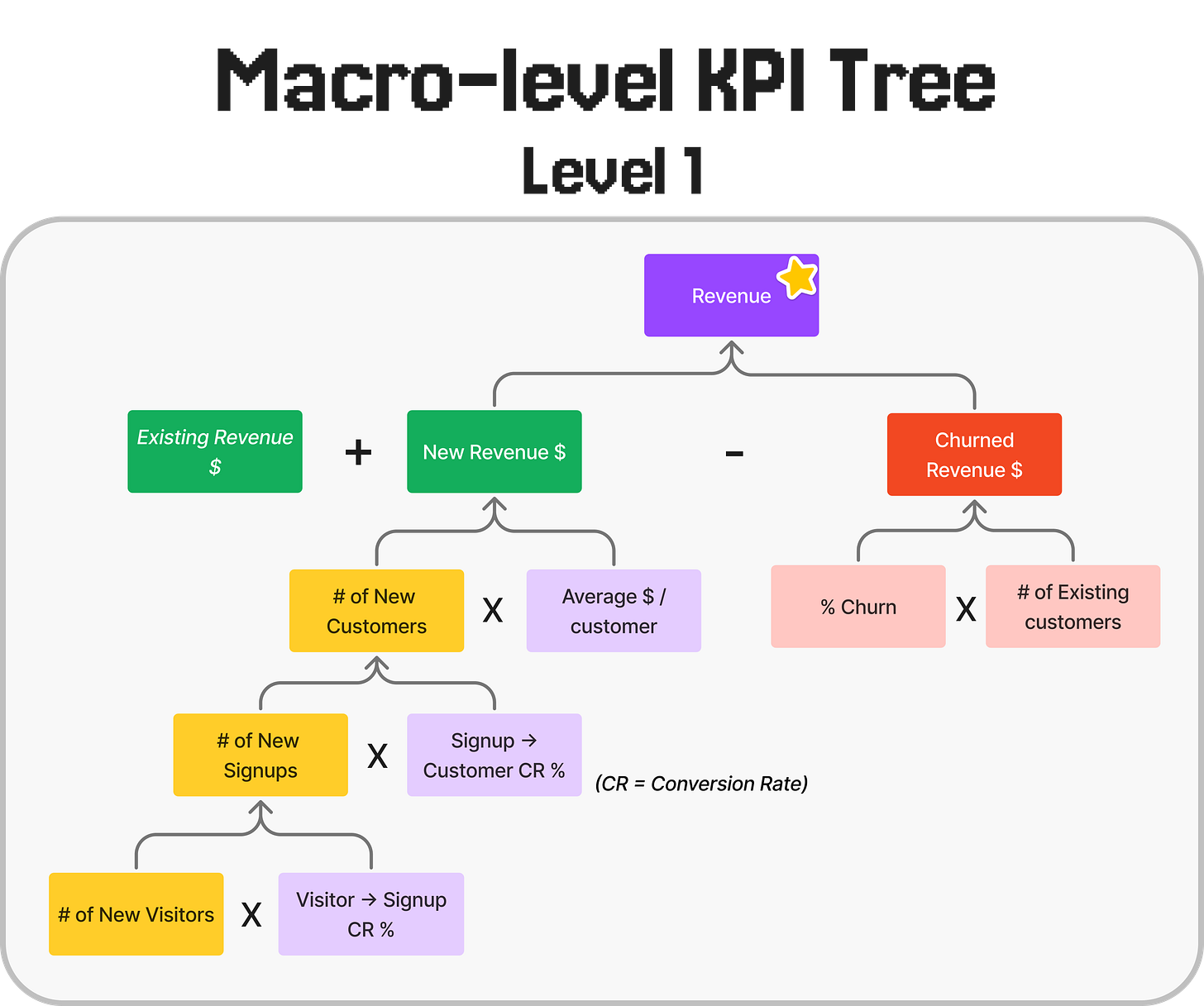 Macro-level KPI Tree
Level 1

Revenue

Existing Revenue $

+

New Revenue $

-

Churned Revenue $

# of New Customers

X

Average $ / customer

% Churn

X

# of Existing customers

# of New Signups

X

Signup → Customer CR %

(CR = Conversion Rate)

# of New Visitors

X

Visitor → Signup CR %